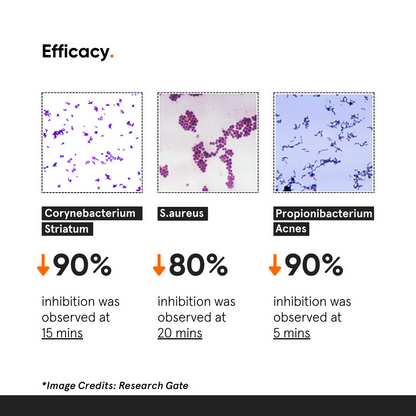 Efficacy.

Corynebacterium Striatum

↓90%

inhibition was observed at 15 mins

S.aureus

↓80%

inhibition was observed at 20 mins

Propionibacterium Acnes

↓90%

inhibition was observed at 5 mins

*Image Credits: Research Gate